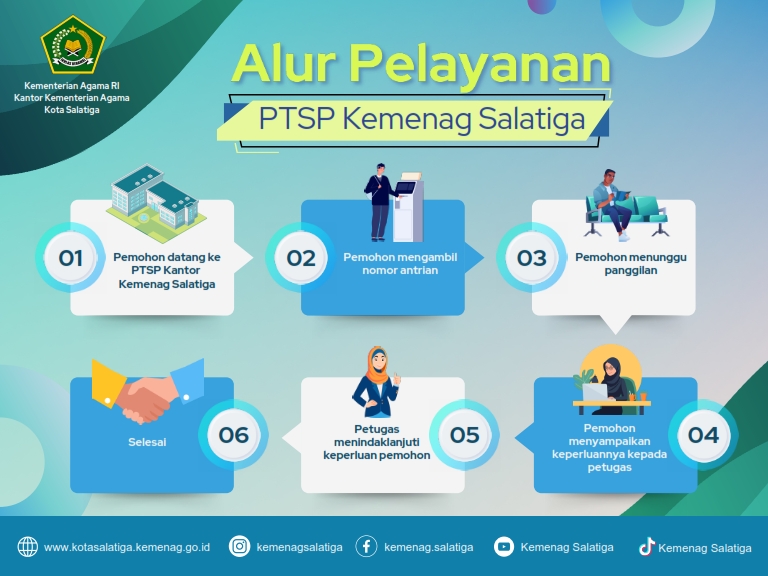 Kementerian Agama RI
Kantor Kementerian Agama
Kota Salatiga

Alur Pelayanan

PTSP Kemenag Salatiga

01
Pemohon datang ke PTSP Kantor Kemenag Salatiga

02
Pemohon mengambil nomor antrian

03
Pemohon menunggu panggilan

04
Pemohon menyampaikan keperluannya kepada petugas

05
Petugas menindaklanjuti keperluan pemohon

06
Selesai

www.kotasalatiga.kemenag.go.id
kemenagsalatiga
kemenag.salatiga
Kemenag Salatiga
Kemenag Salatiga